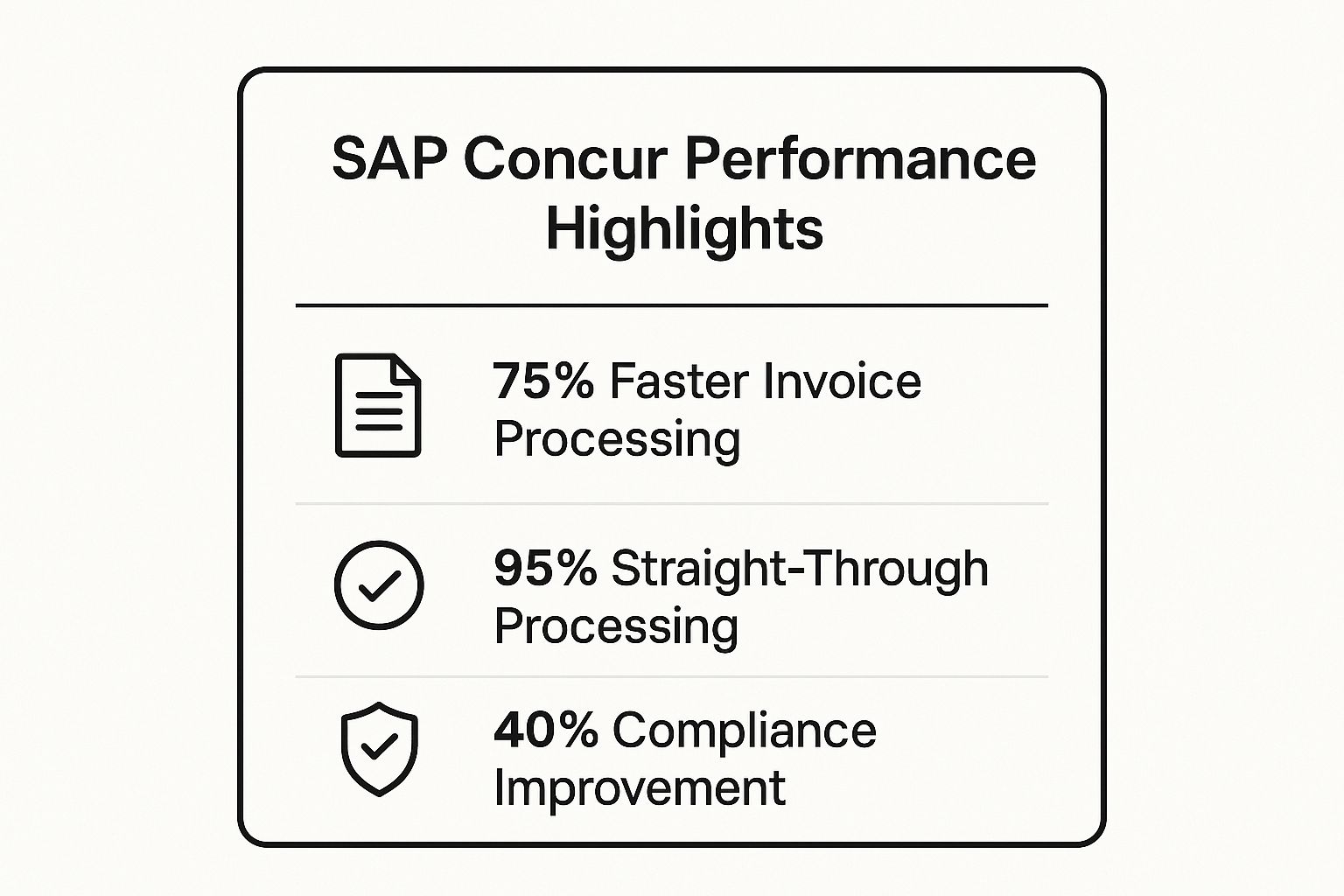 SAP Concur Performance Highlights

75% Faster Invoice Processing

95% Straight-Through Processing

40% Compliance Improvement